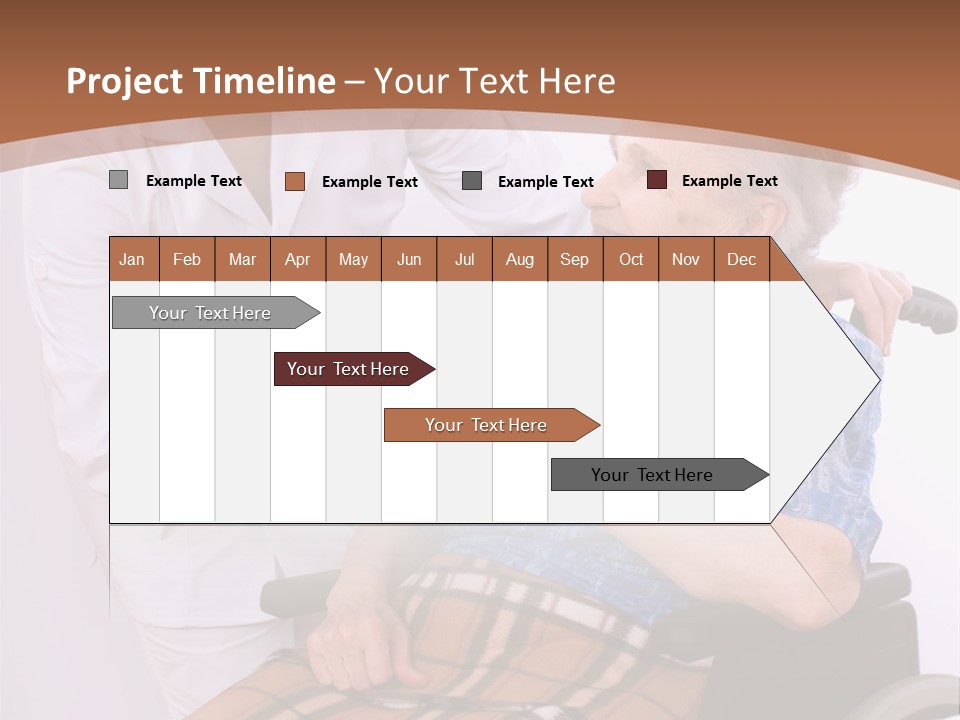 Project Timeline – Your Text Here

Example Text Example Text Example Text Example Text

| Jan | Feb | Mar | Apr | May | Jun | Jul | Aug | Sep | Oct | Nov | Dec |
|---|---|---|---|---|---|---|---|---|---|---|---|

Your Text Here

Your Text Here

Your Text Here

Your Text Here